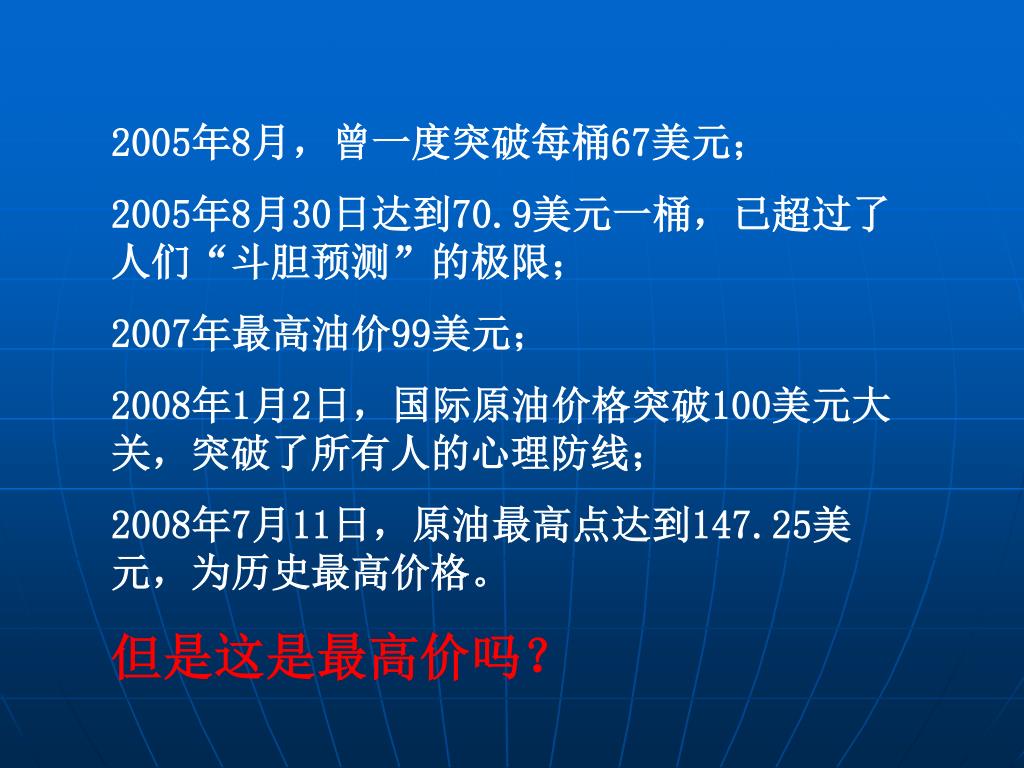 2005年8月，曾一度突破每桶67美元；

2005年8月30日达到70.9美元一桶，已超过了人们“斗胆预测”的极限；

2007年最高油价99美元；

2008年1月2日，国际原油价格突破100美元大关，突破了所有人的心理防线；

2008年7月11日，原油最高点达到147.25美元，为历史最高价格。

但是这是最高价吗？